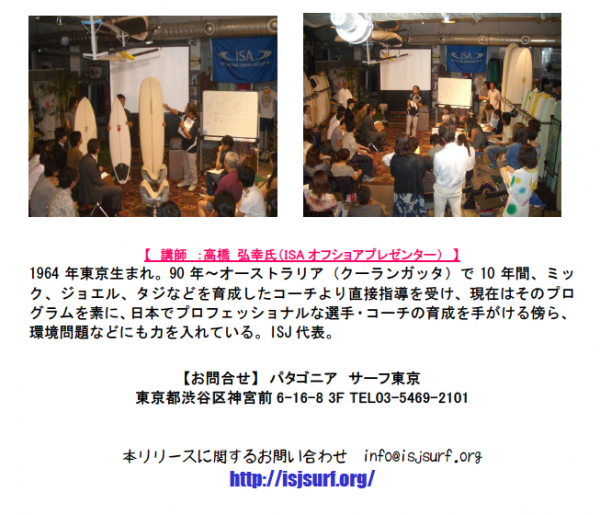 ISA

ISA

【 講師 :高橋 弘幸氏(ISA オフショアプレゼンター) 】

1964 年東京生まれ。90 年～オーストラリア（クーランガッタ）で 10 年間、ミック、ジョエル、タジなどを育成したコーチより直接指導を受け、現在はそのプログラムを素に、日本でプロフェッショナルな選手・コーチの育成を手がける傍ら、環境問題などにも力を入れている。ISJ 代表。

【お問合せ】 パタゴニア サーフ東京
東京都渋谷区神宮前 6-16-8 3F TEL03-5469-2101

本リリースに関するお問い合わせ info@isjsurf.org
http://isjsurf.org/